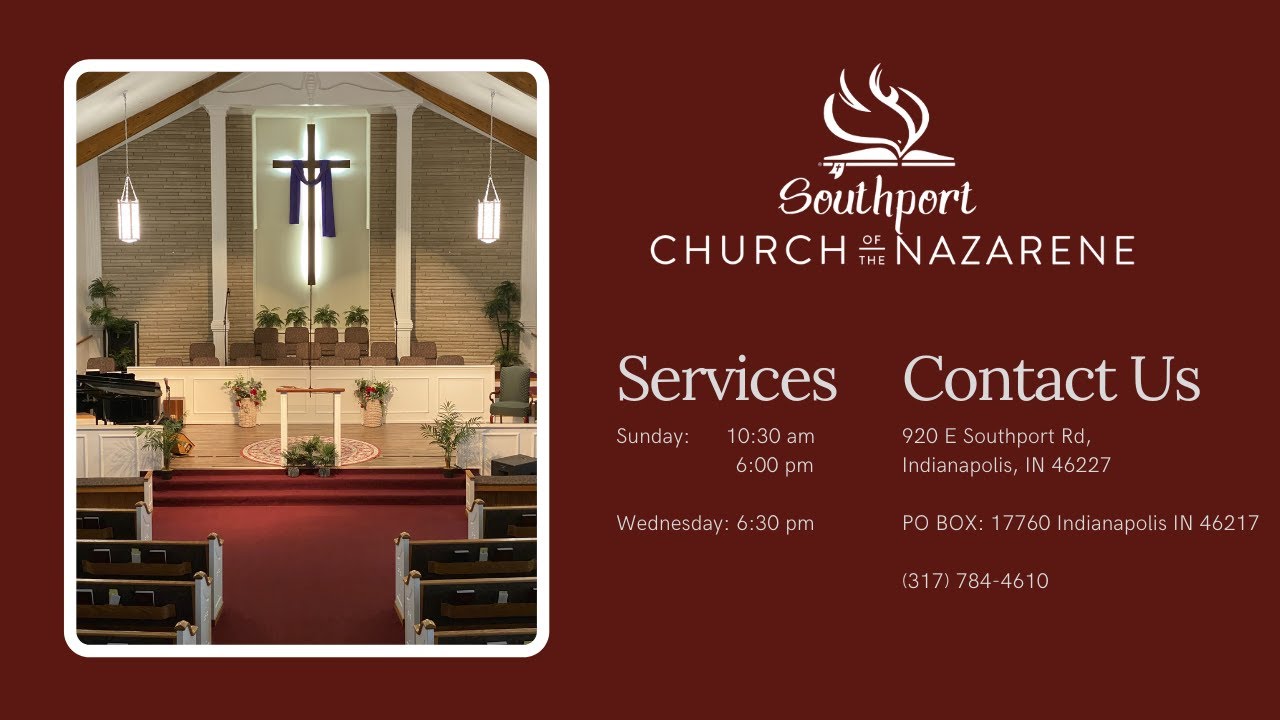 Southport
CHURCH OF THE NAZARENE

Services

Sunday: 10:30 am
6:00 pm

Wednesday: 6:30 pm

Contact Us

920 E Southport Rd,
Indianapolis, IN 46227

PO BOX: 17760 Indianapolis IN 46217

(317) 784-4610